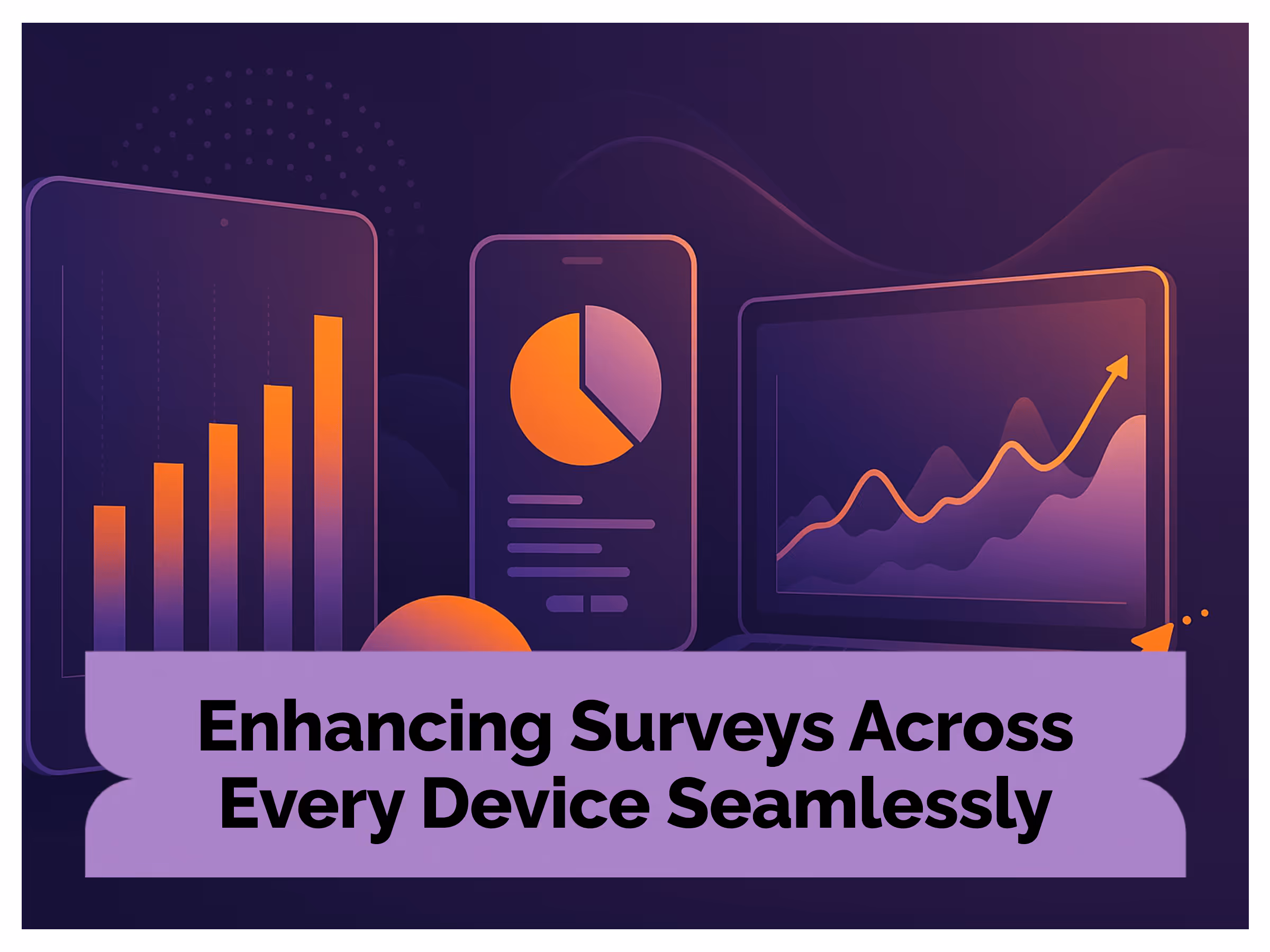 Enhancing Surveys Across Every Device Seamlessly